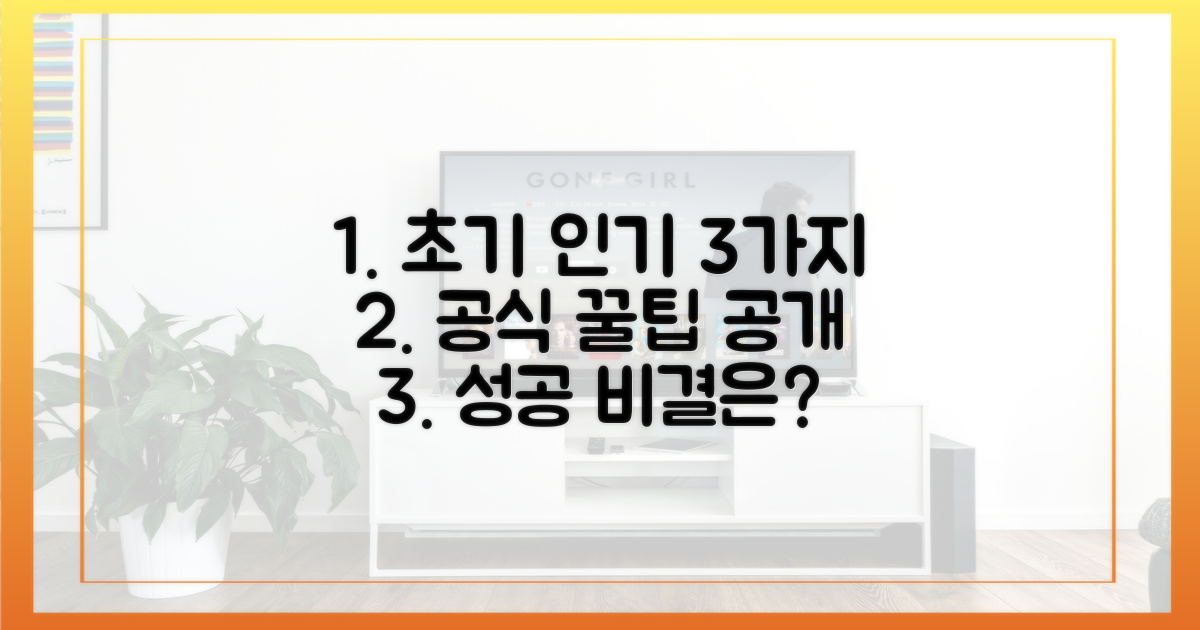 GONE GIRL

1. 초기 인기 3가지
2. 공식 꿀팁 공개
3. 성공 비결은?